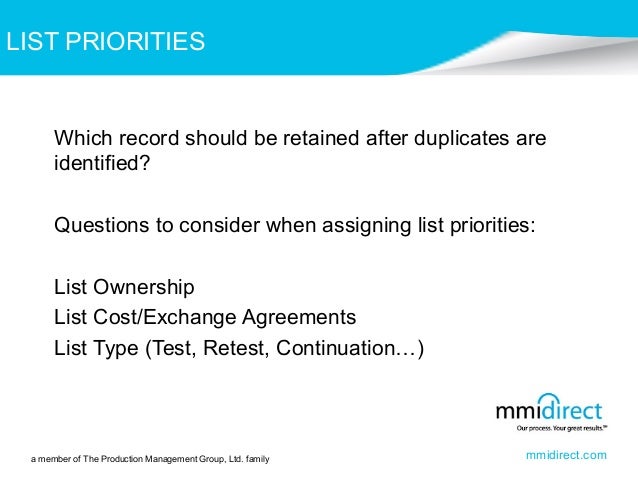 LIST PRIORITIES

Which record should be retained after duplicates are identified?

Questions to consider when assigning list priorities:

List Ownership
List Cost/Exchange Agreements
List Type (Test, Retest, Continuation…)

mmidirect
Our process. Your great results.™

a member of The Production Management Group, Ltd. family

mmidirect.com